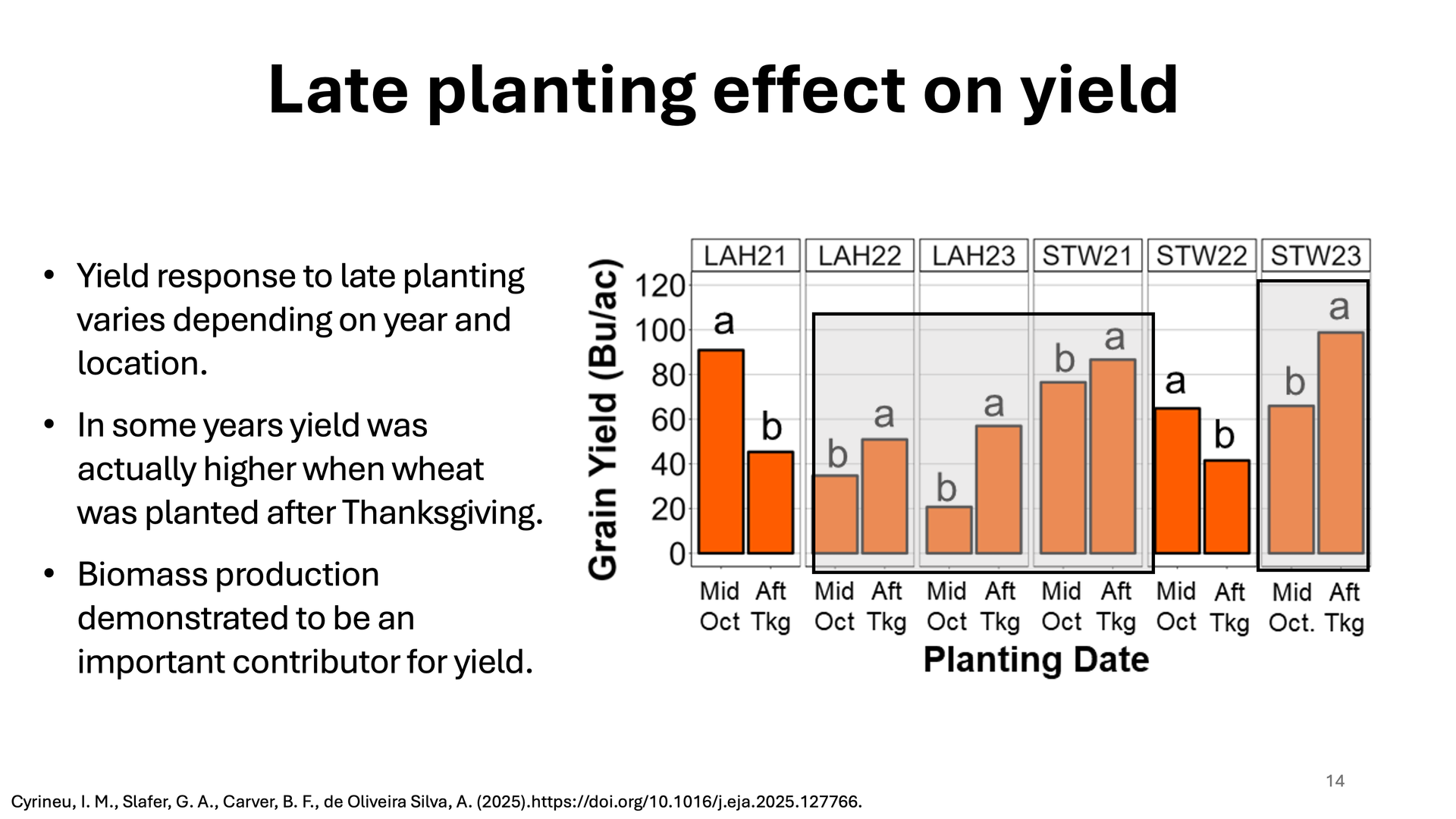 Late planting effect on yield

• Yield response to late planting varies depending on year and location.

• In some years yield was actually higher when wheat was planted after Thanksgiving.

• Biomass production demonstrated to be an important contributor for yield.

LAH21 LAH22 LAH23 STW21 STW22 STW23

Grain Yield (Bu/ac)

120
100
80
60
40
20
0

a b b a b a b a a b b a

Mid Oct Aft Tkg Mid Oct Aft Tkg Mid Oct Aft Tkg Mid Oct Aft Tkg Mid Oct Aft Tkg Mid Oct. Aft Tkg

Planting Date

14

Cyrineu, I. M., Slafer, G. A., Carver, B. F., de Oliveira Silva, A. (2025).https://doi.org/10.1016/j.eja.2025.127766.